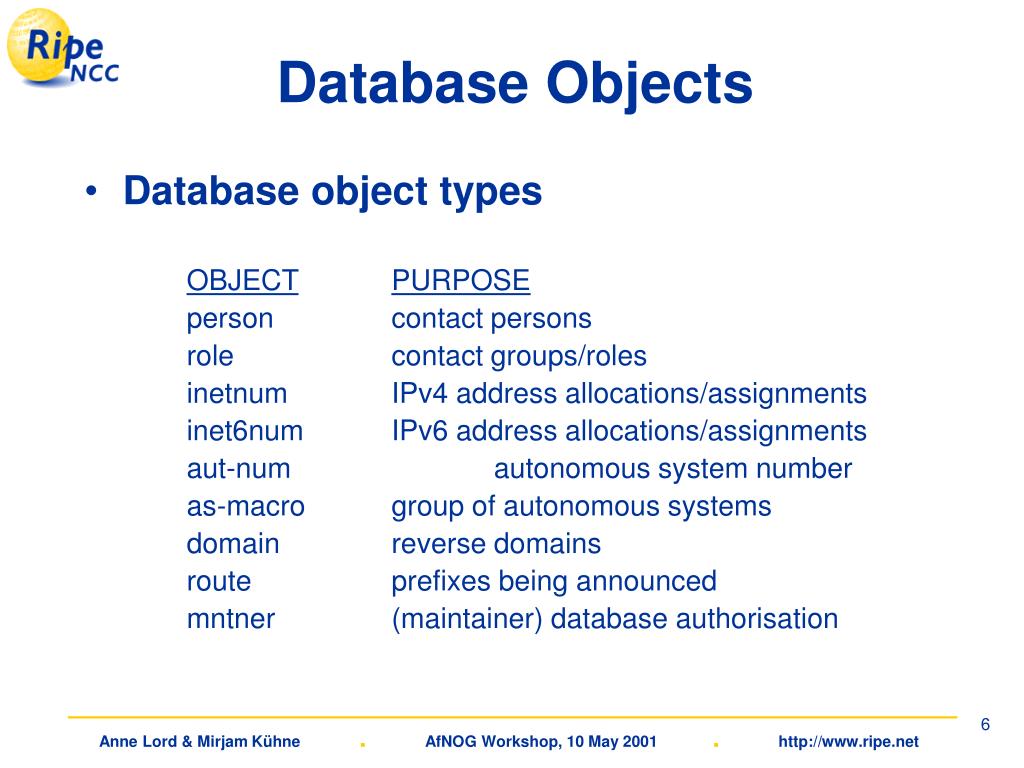 Ripe NCC

Database Objects

• Database object types

| OBJECT | PURPOSE |
|---|---|
| person | contact persons |
| role | contact groups/roles |
| inetnum | IPv4 address allocations/assignments |
| inet6num | IPv6 address allocations/assignments |
| aut-num | autonomous system number |
| as-macro | group of autonomous systems |
| domain | reverse domains |
| route | prefixes being announced |
| mntner | (maintainer) database authorisation |

6

Anne Lord & Mirjam Kühne . AfNOG Workshop, 10 May 2001 . http://www.ripe.net